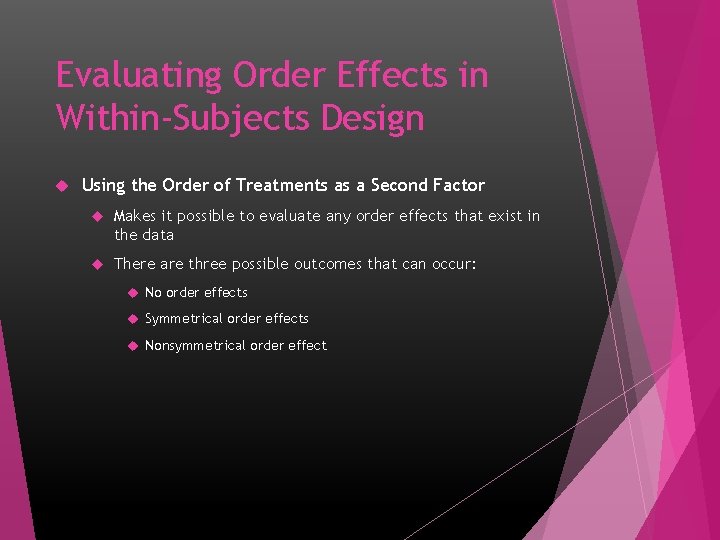 Evaluating Order Effects in Within-Subjects Design

Using the Order of Treatments as a Second Factor

Makes it possible to evaluate any order effects that exist in the data

There are three possible outcomes that can occur:

No order effects

Symmetrical order effects

Nonsymmetrical order effect